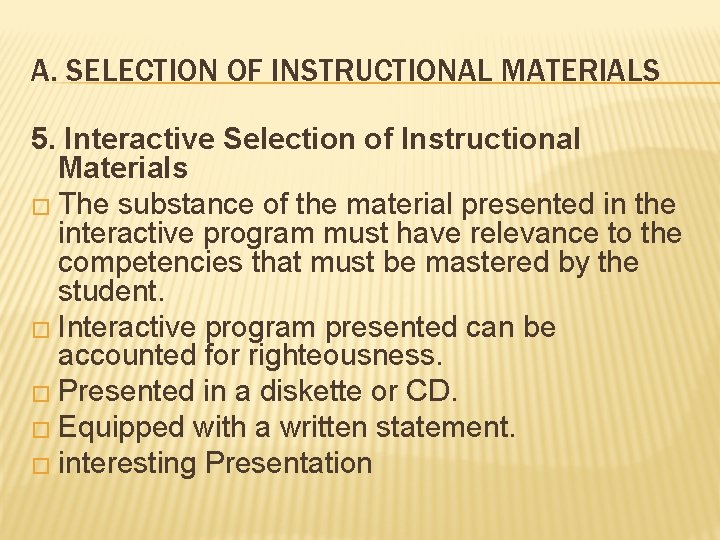 A. SELECTION OF INSTRUCTIONAL MATERIALS

5. Interactive Selection of Instructional Materials

□ The substance of the material presented in the interactive program must have relevance to the competencies that must be mastered by the student.
□ Interactive program presented can be accounted for righteousness.
□ Presented in a diskette or CD.
□ Equipped with a written statement.
□ interesting Presentation